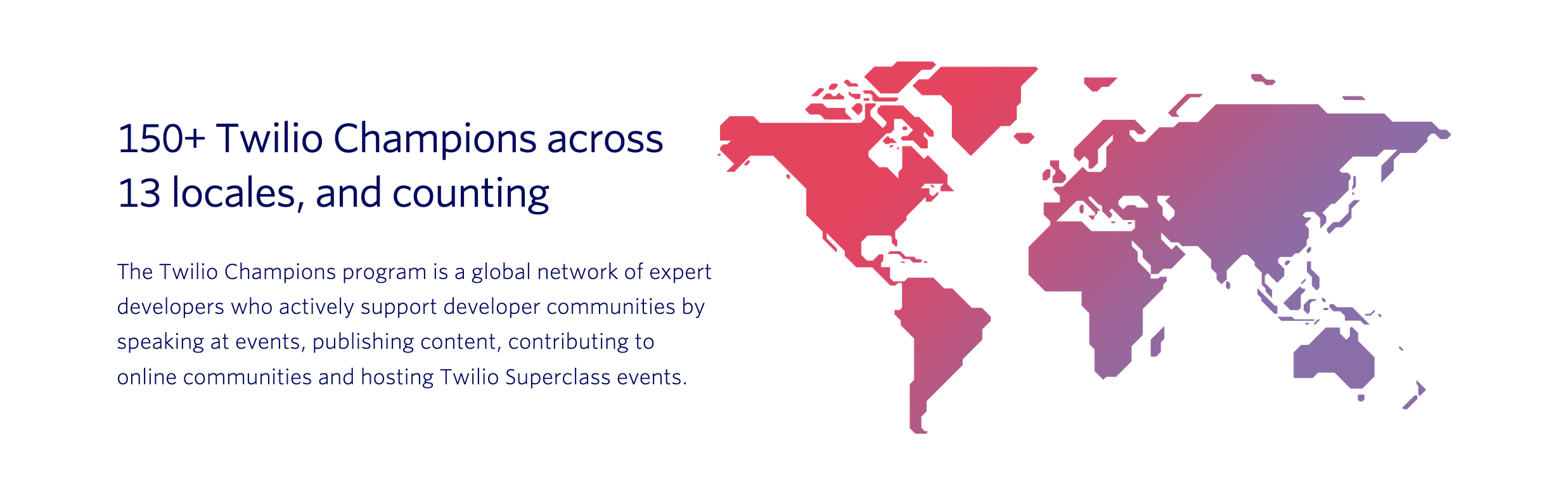 150+ Twilio Champions across 13 locales, and counting

The Twilio Champions program is a global network of expert developers who actively support developer communities by speaking at events, publishing content, contributing to online communities and hosting Twilio Superclass events.